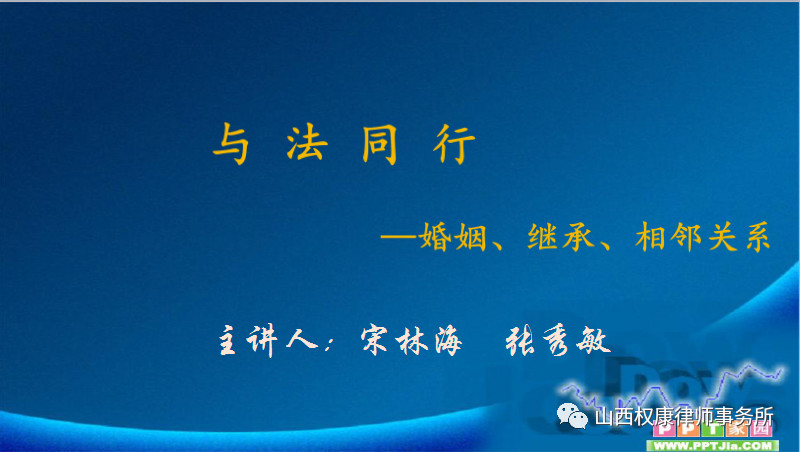 与 法 同 行

—婚姻、继承、相邻关系

主讲人：宋林海　张秀敏

山西权康律师事务所

PPT家园
WWW.PPTJia.COM